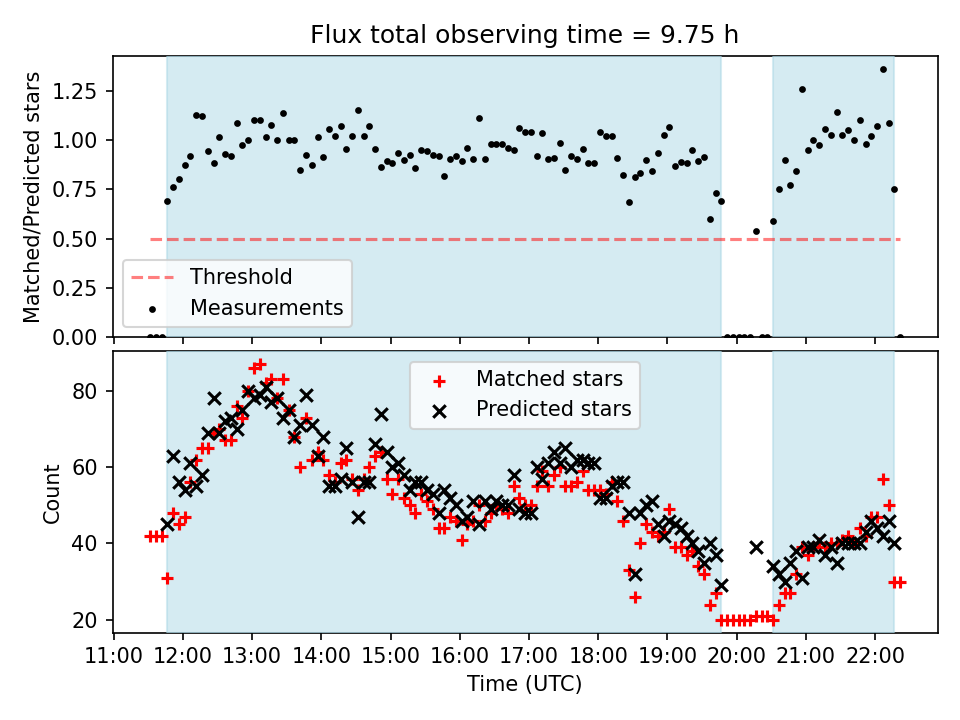 Flux total observing time = 9.75 h

Matched/Predicted stars

1.25
1.00
0.75
0.50
0.25
0.00

Threshold
Measurements

Count

80
60
40
20

Matched stars
Predicted stars

11:00 12:00 13:00 14:00 15:00 16:00 17:00 18:00 19:00 20:00 21:00 22:00

Time (UTC)